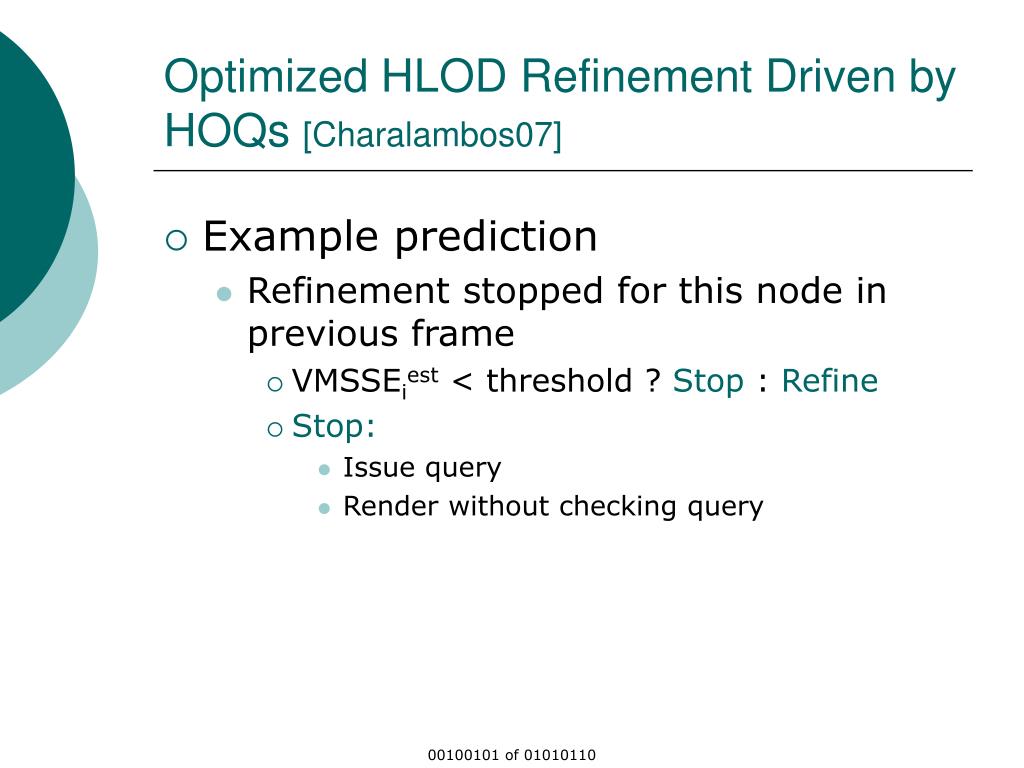 Optimized HLOD Refinement Driven by HOQs [Charalambos07]

Example prediction

Refinement stopped for this node in previous frame

$VMSSE_i^{est}$ < threshold ? Stop : Refine

Stop:

Issue query

Render without checking query

00100101 of 01010110